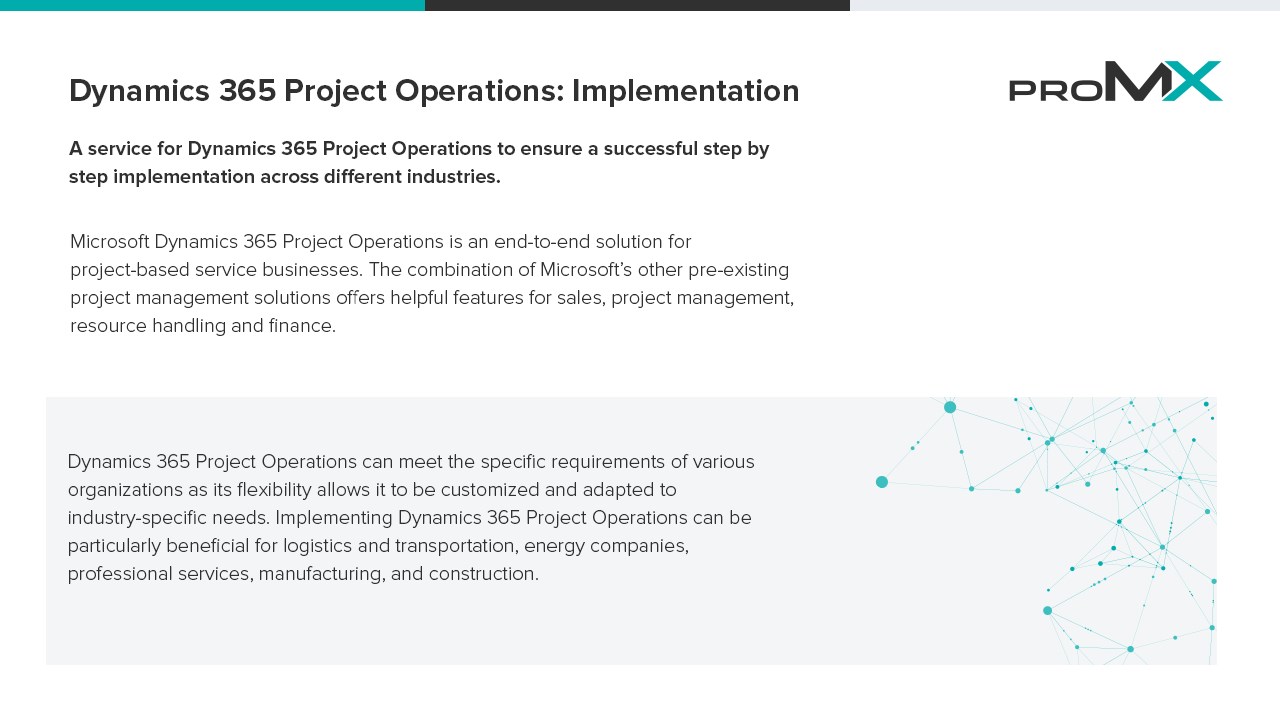 Dynamics 365 Project Operations: Implementation

proMX

A service for Dynamics 365 Project Operations to ensure a successful step by step implementation across different industries.

Microsoft Dynamics 365 Project Operations is an end-to-end solution for project-based service businesses. The combination of Microsoft's other pre-existing project management solutions offers helpful features for sales, project management, resource handling and finance.

Dynamics 365 Project Operations can meet the specific requirements of various organizations as its flexibility allows it to be customized and adapted to industry-specific needs. Implementing Dynamics 365 Project Operations can be particularly beneficial for logistics and transportation, energy companies, professional services, manufacturing, and construction.